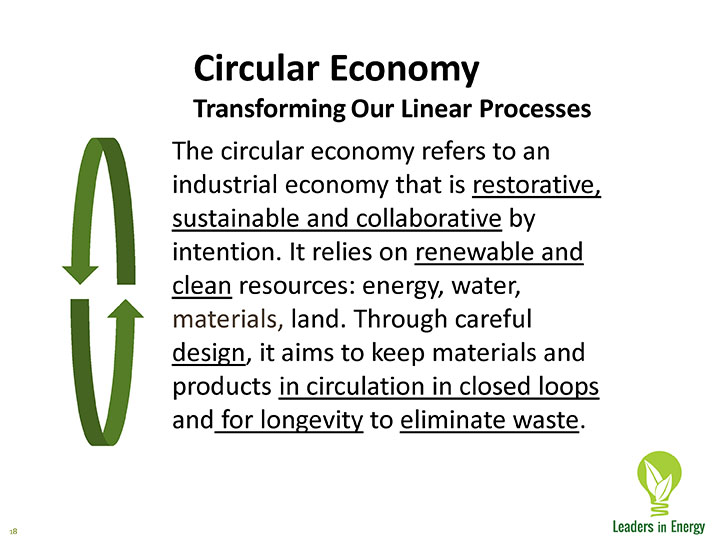 Circular Economy

Transforming Our Linear Processes

The circular economy refers to an industrial economy that is restorative, sustainable and collaborative by intention. It relies on renewable and clean resources: energy, water, materials, land. Through careful design, it aims to keep materials and products in circulation in closed loops and for longevity to eliminate waste.

18

Leaders in Energy